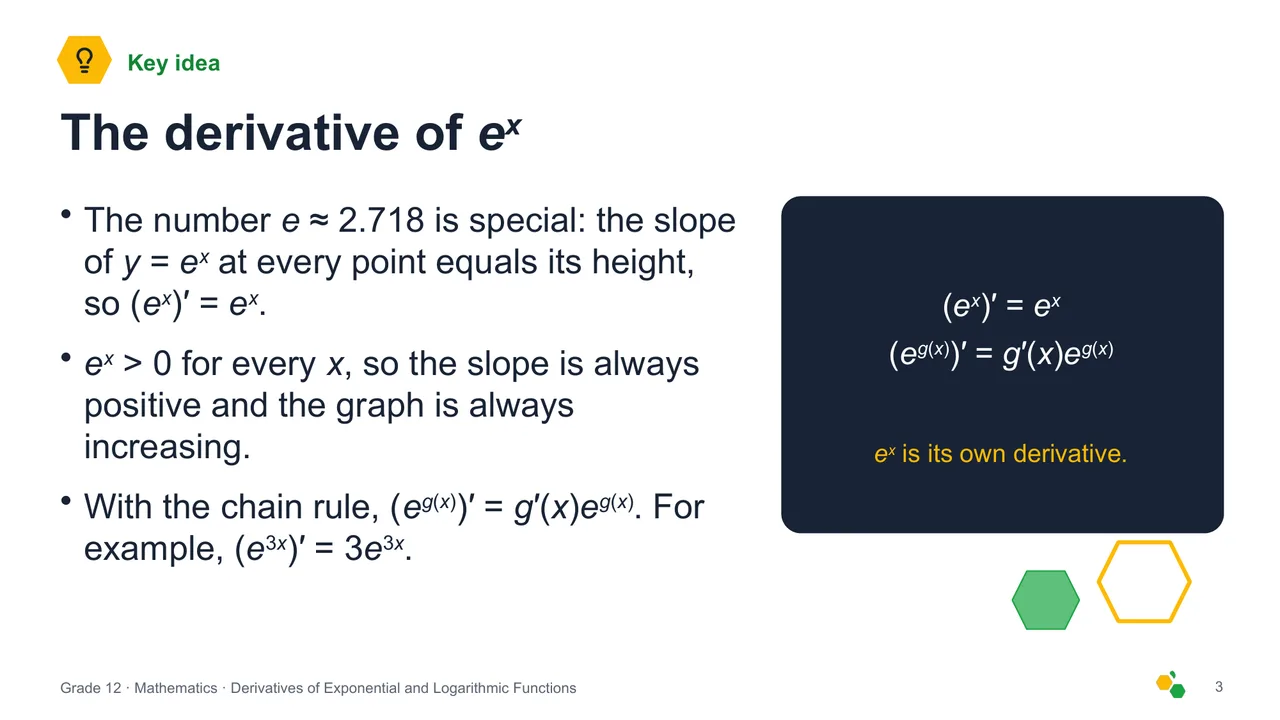 Key idea

The derivative of $e^x$

• The number $e \approx 2.718$ is special: the slope of $y = e^x$ at every point equals its height, so $(e^x)' = e^x$.

• $e^x > 0$ for every $x$, so the slope is always positive and the graph is always increasing.

• With the chain rule, $(e^{g(x)})' = g'(x)e^{g(x)}$. For example, $(e^{3x})' = 3e^{3x}$.

$(e^x)' = e^x$
$(e^{g(x)})' = g'(x)e^{g(x)}$

$e^x$ is its own derivative.

Grade 12 · Mathematics · Derivatives of Exponential and Logarithmic Functions

3